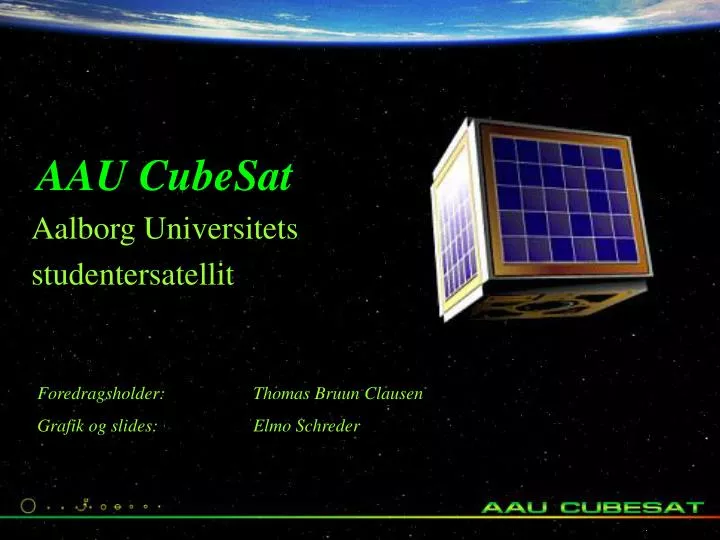 AAU CubeSat

Aalborg Universitets studentersatellit

Foredragsholder: Thomas Bruun Clausen

Grafik og slides: Elmo Schreder

AAU CUBESAT